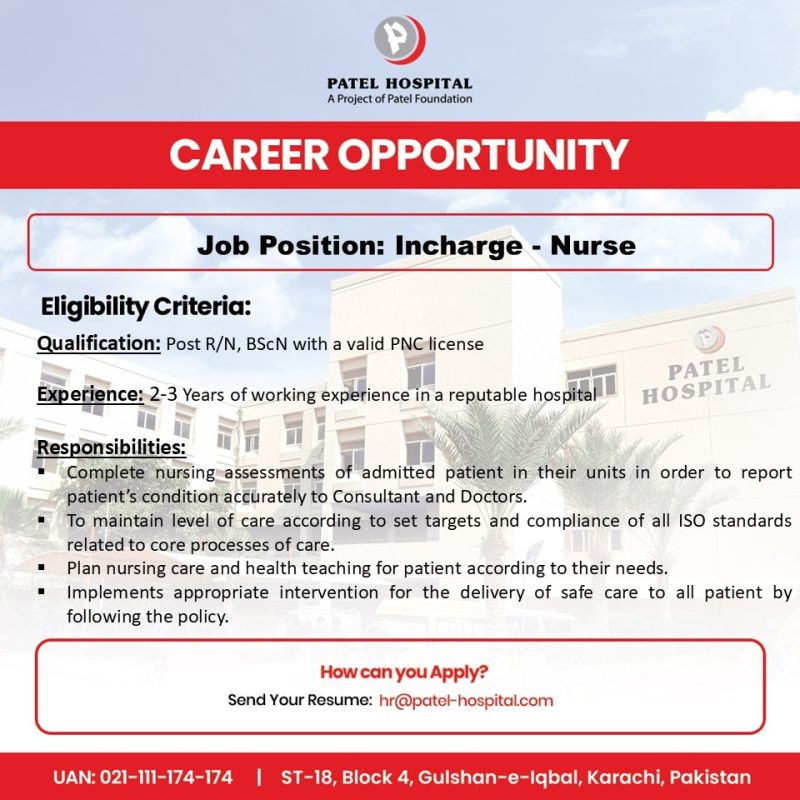 PATEL HOSPITAL
A Project of Patel Foundation

CAREER OPPORTUNITY

Job Position: Incharge - Nurse

Eligibility Criteria:

Qualification: Post R/N, BScN with a valid PNC license

Experience: 2-3 Years of working experience in a reputable hospital

PATEL HOSPITAL

Responsibilities:
▪ Complete nursing assessments of admitted patient in their units in order to report patient's condition accurately to Consultant and Doctors.
▪ To maintain level of care according to set targets and compliance of all ISO standards related to core processes of care.
▪ Plan nursing care and health teaching for patient according to their needs.
▪ Implements appropriate intervention for the delivery of safe care to all patient by following the policy.

How can you Apply?
Send Your Resume: hr@patel-hospital.com

UAN: 021-111-174-174 | ST-18, Block 4, Gulshan-e-Iqbal, Karachi, Pakistan